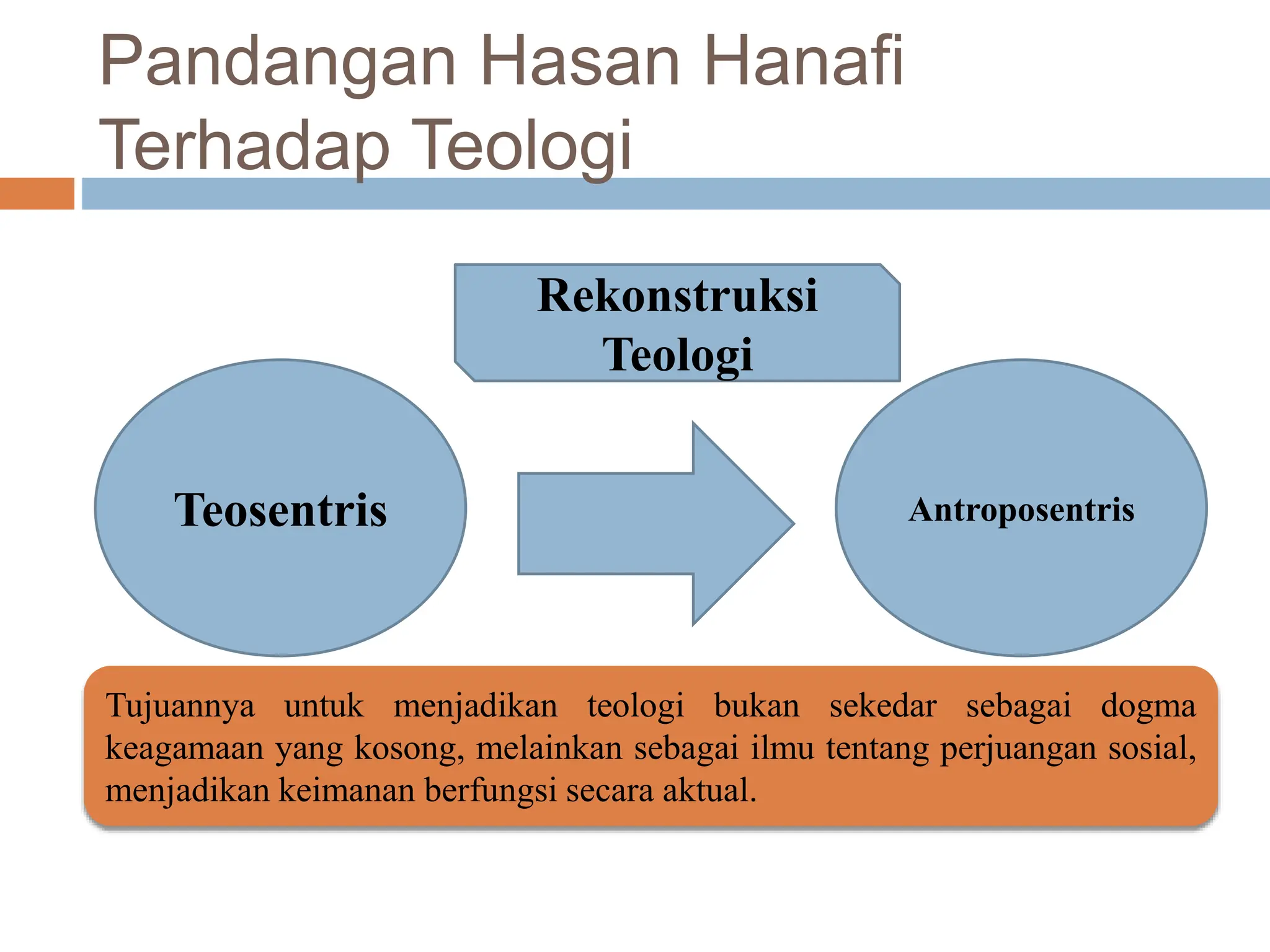 Pandangan Hasan Hanafi Terhadap Teologi

Rekonstruksi Teologi

Teosentris

Antroposentris

Tujuannya untuk menjadikan teologi bukan sekedar sebagai dogma keagamaan yang kosong, melainkan sebagai ilmu tentang perjuangan sosial, menjadikan keimanan berfungsi secara aktual.